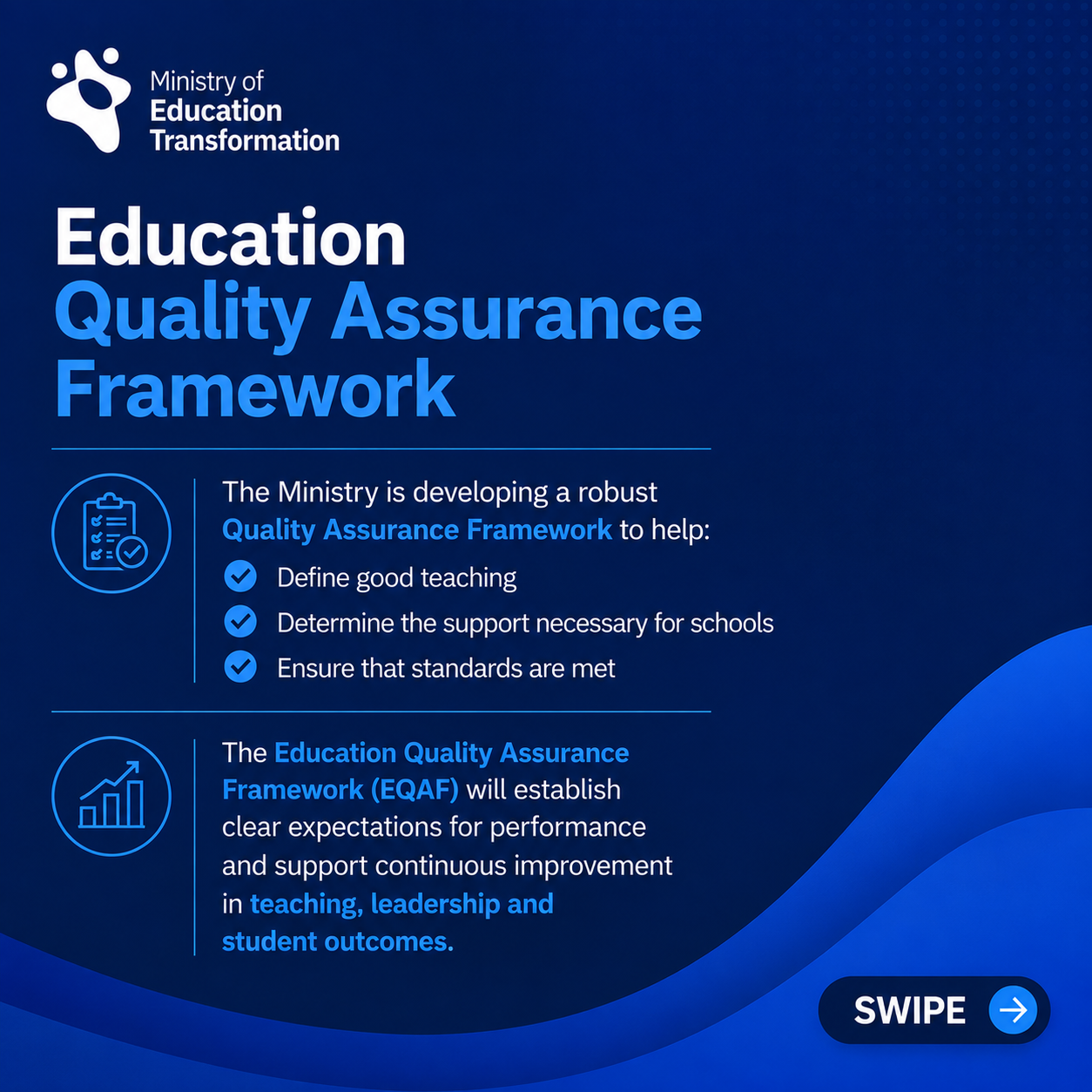 Ministry of
Education
Transformation

Education
Quality Assurance
Framework

The Ministry is developing a robust Quality Assurance Framework to help:

Define good teaching

Determine the support necessary for schools

Ensure that standards are met

The Education Quality Assurance Framework (EQAF) will establish clear expectations for performance and support continuous improvement in teaching, leadership and student outcomes.

SWIPE